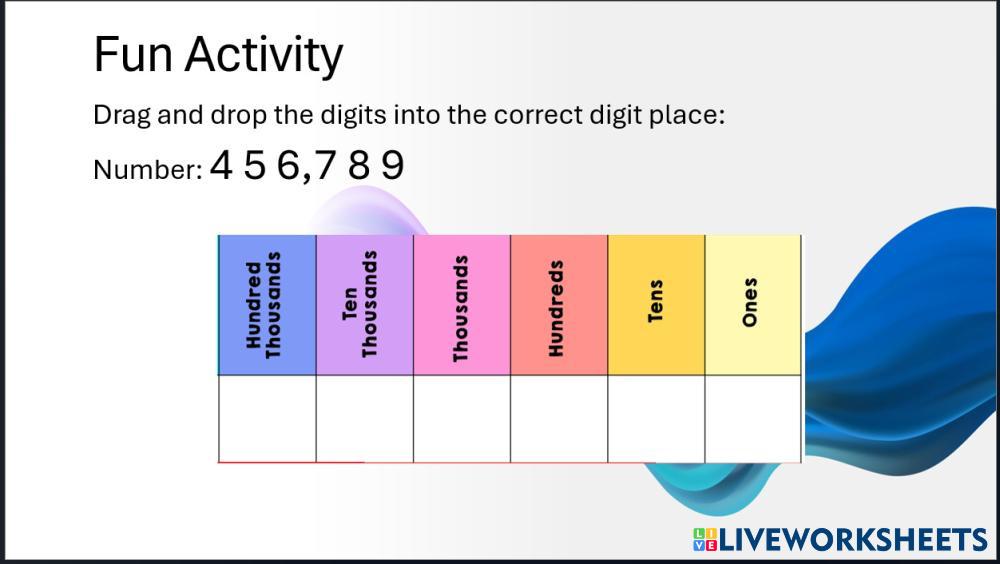 Fun Activity

Drag and drop the digits into the correct digit place:

Number: 4 5 6,7 8 9

| Hundred Thousands | Ten Thousands | Thousands | Hundreds | Tens | Ones |
|---|---|---|---|---|---|
| | | | | | |

LIVEWORKSHEETS